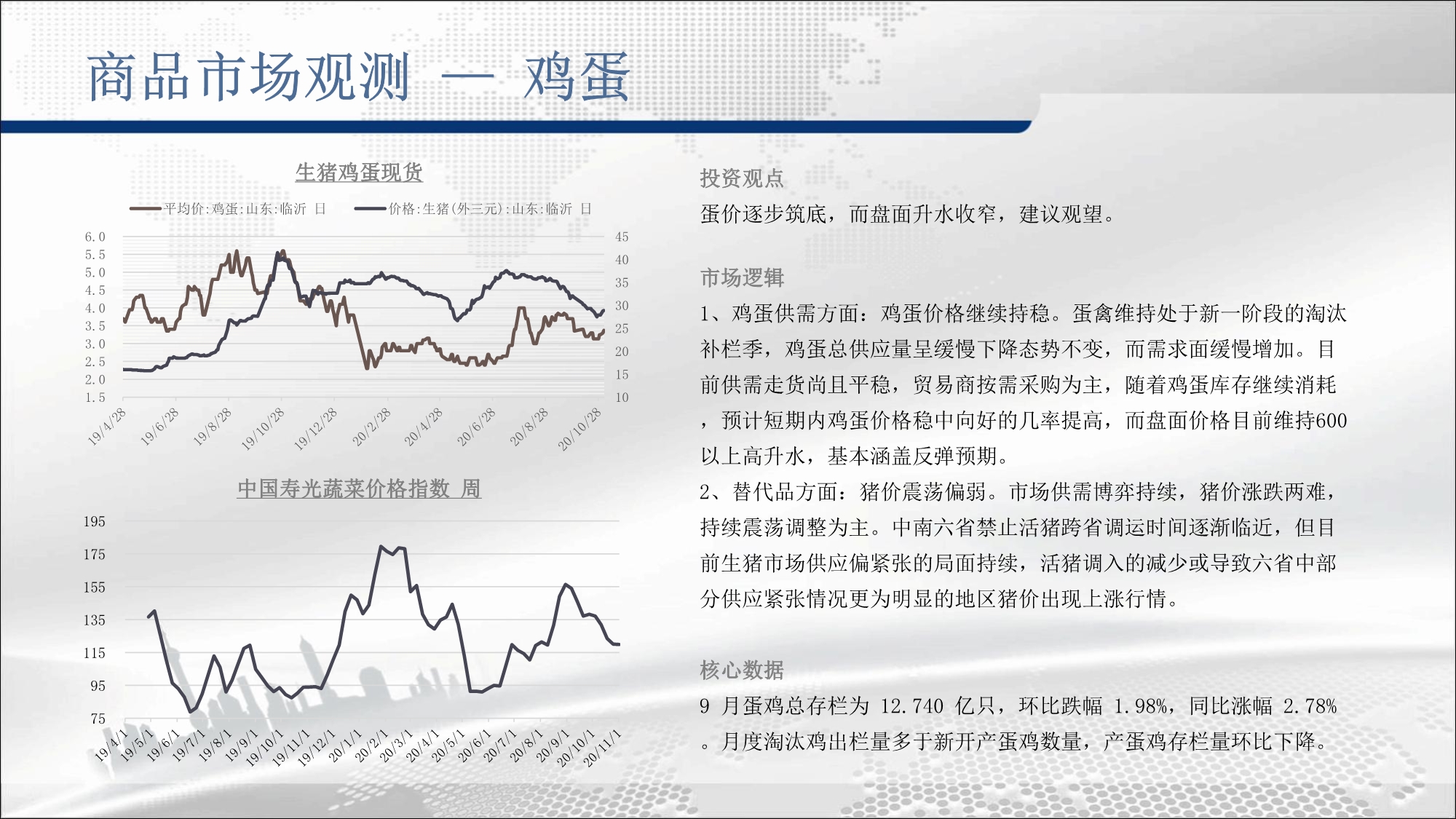 商品市场观测 — 鸡蛋

生猪鸡蛋现货

平均价:鸡蛋:山东:临沂 日　价格:生猪(外三元):山东:临沂 日

6.0
5.5
5.0
4.5
4.0
3.5
3.0
2.5
2.0
1.5

45
40
35
30
25
20
15
10

19/4/28　19/6/28　19/8/28　19/10/28　19/12/28　20/2/28　20/4/28　20/6/28　20/8/28　20/10/28

中国寿光蔬菜价格指数 周

195
175
155
135
115
95
75

19/4/1　19/5/1　19/6/1　19/7/1　19/8/1　19/9/1　19/10/1　19/11/1　19/12/1　20/1/1　20/2/1　20/3/1　20/4/1　20/5/1　20/6/1　20/7/1　20/8/1　20/9/1　20/10/1　20/11/1

投资观点

蛋价逐步筑底，而盘面升水收窄，建议观望。

市场逻辑

1、鸡蛋供需方面：鸡蛋价格继续持稳。蛋禽维持处于新一阶段的淘汰补栏季，鸡蛋总供应量呈缓慢下降态势不变，而需求面缓慢增加。目前供需走货尚且平稳，贸易商按需采购为主，随着鸡蛋库存继续消耗，预计短期内鸡蛋价格稳中向好的几率提高，而盘面价格目前维持600以上高升水，基本涵盖反弹预期。

2、替代品方面：猪价震荡偏弱。市场供需博弈持续，猪价涨跌两难，持续震荡调整为主。中南六省禁止活猪跨省调运时间逐渐临近，但目前生猪市场供应偏紧张的局面持续，活猪调入的减少或导致六省中部分供应紧张情况更为明显的地区猪价出现上涨行情。

核心数据

9 月蛋鸡总存栏为 12.740 亿只，环比跌幅 1.98%，同比涨幅 2.78%。月度淘汰鸡出栏量多于新开产蛋鸡数量，产蛋鸡存栏量环比下降。